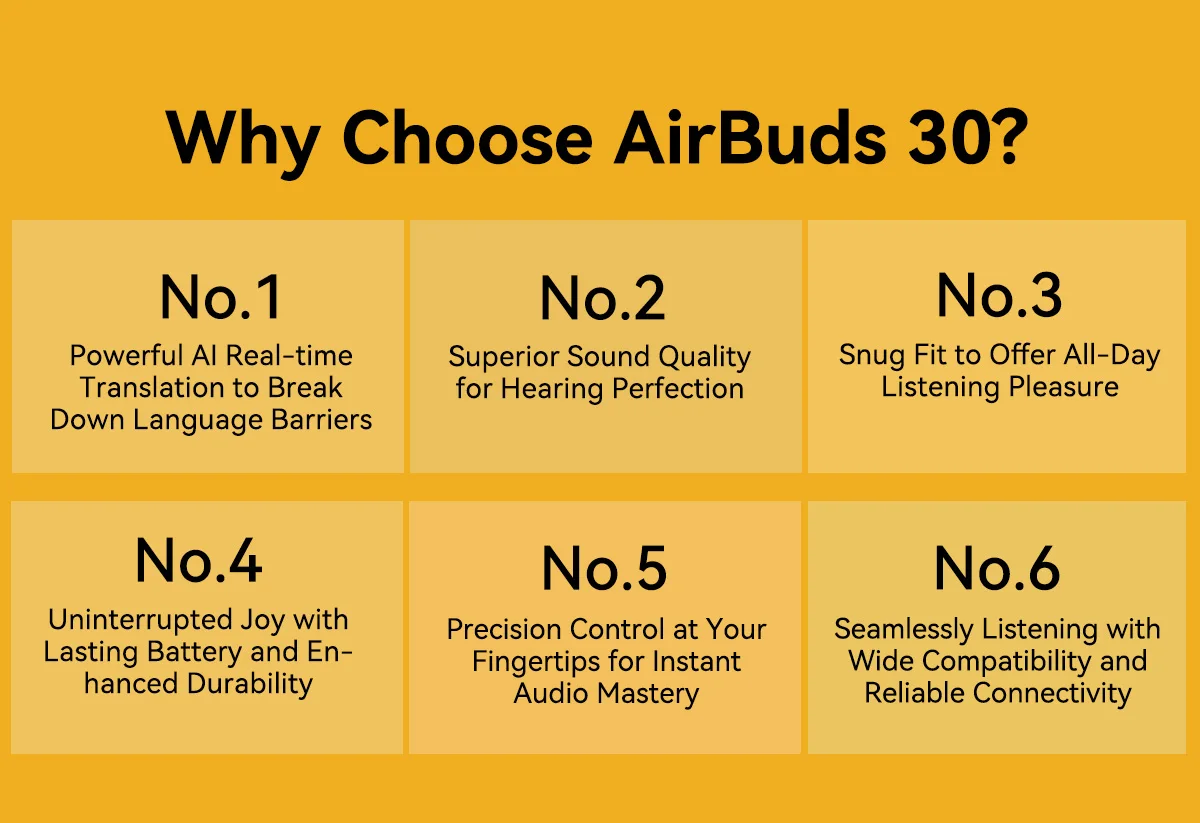 Why Choose AirBuds 30?

No.1
Powerful AI Real-time Translation to Break Down Language Barriers

No.2
Superior Sound Quality for Hearing Perfection

No.3
Snug Fit to Offer All-Day Listening Pleasure

No.4
Uninterrupted Joy with Lasting Battery and Enhanced Durability

No.5
Precision Control at Your Fingertips for Instant Audio Mastery

No.6
Seamlessly Listening with Wide Compatibility and Reliable Connectivity